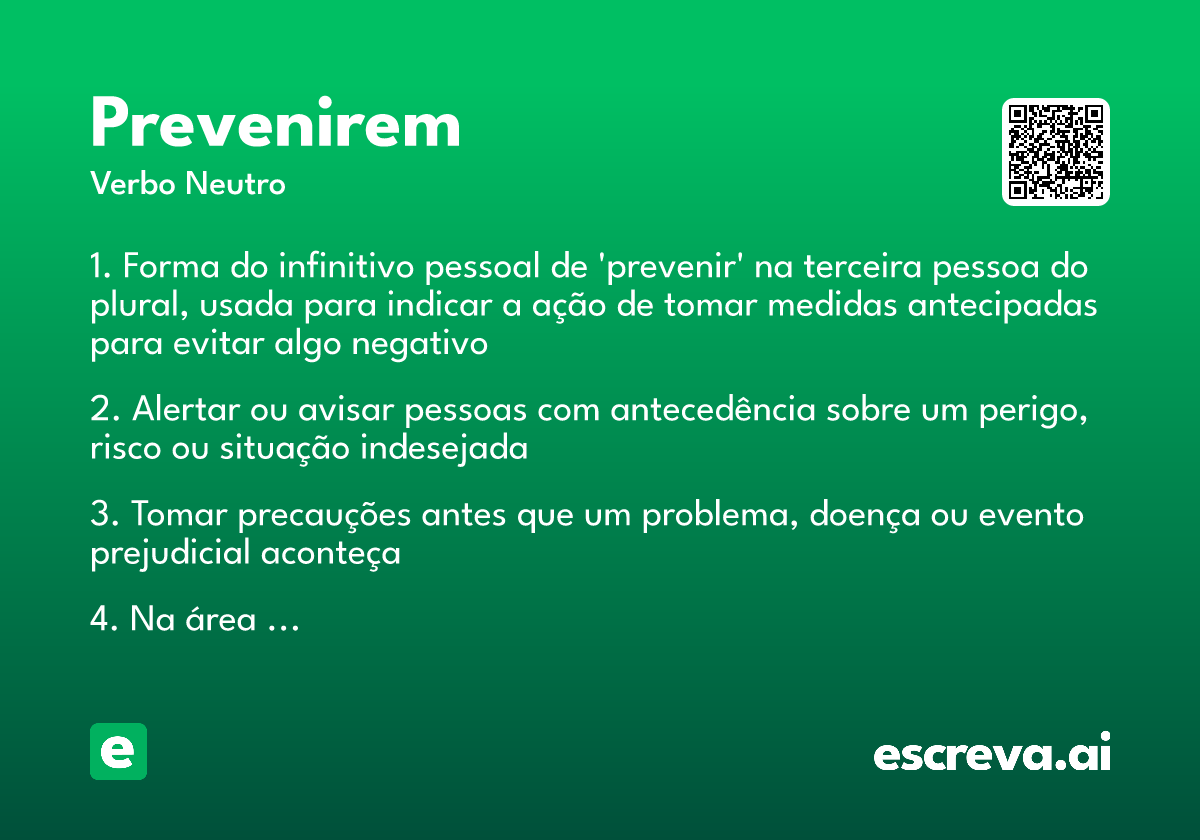 Prevenirem
Verbo Neutro

1. Forma do infinitivo pessoal de 'prevenir' na terceira pessoa do plural, usada para indicar a ação de tomar medidas antecipadas para evitar algo negativo

2. Alertar ou avisar pessoas com antecedência sobre um perigo, risco ou situação indesejada

3. Tomar precauções antes que um problema, doença ou evento prejudicial aconteça

4. Na área …

e

escreva.ai